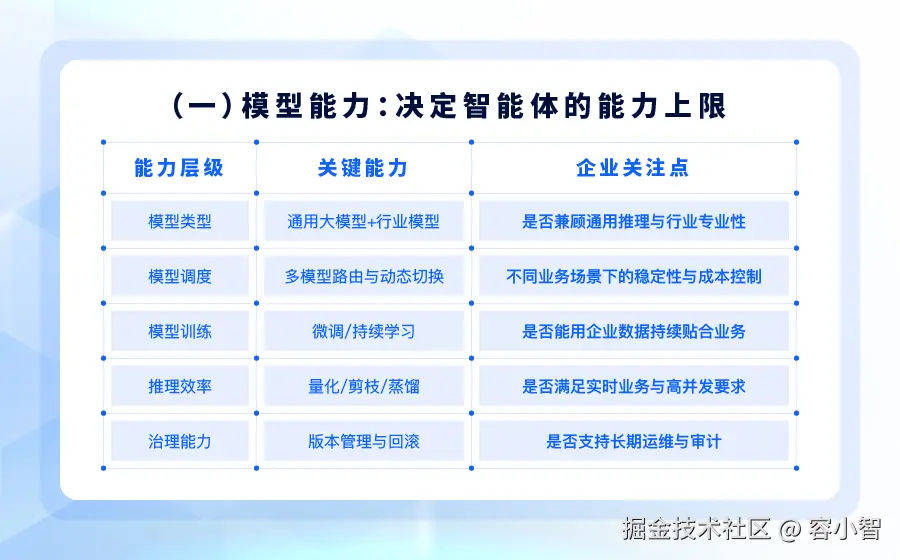 (一)模型能力：决定智能体的能力上限

| 能力层级 | 关键能力 | 企业关注点 |
|---|---|---|
| 模型类型 | 通用大模型+行业模型 | 是否兼顾通用推理与行业专业性 |
| 模型调度 | 多模型路由与动态切换 | 不同业务场景下的稳定性与成本控制 |
| 模型训练 | 微调/持续学习 | 是否能用企业数据持续贴合业务 |
| 推理效率 | 量化/剪枝/蒸馏 | 是否满足实时业务与高并发要求 |
| 治理能力 | 版本管理与回滚 | 是否支持长期运维与审计 |

掘金技术社区 @ 容小智